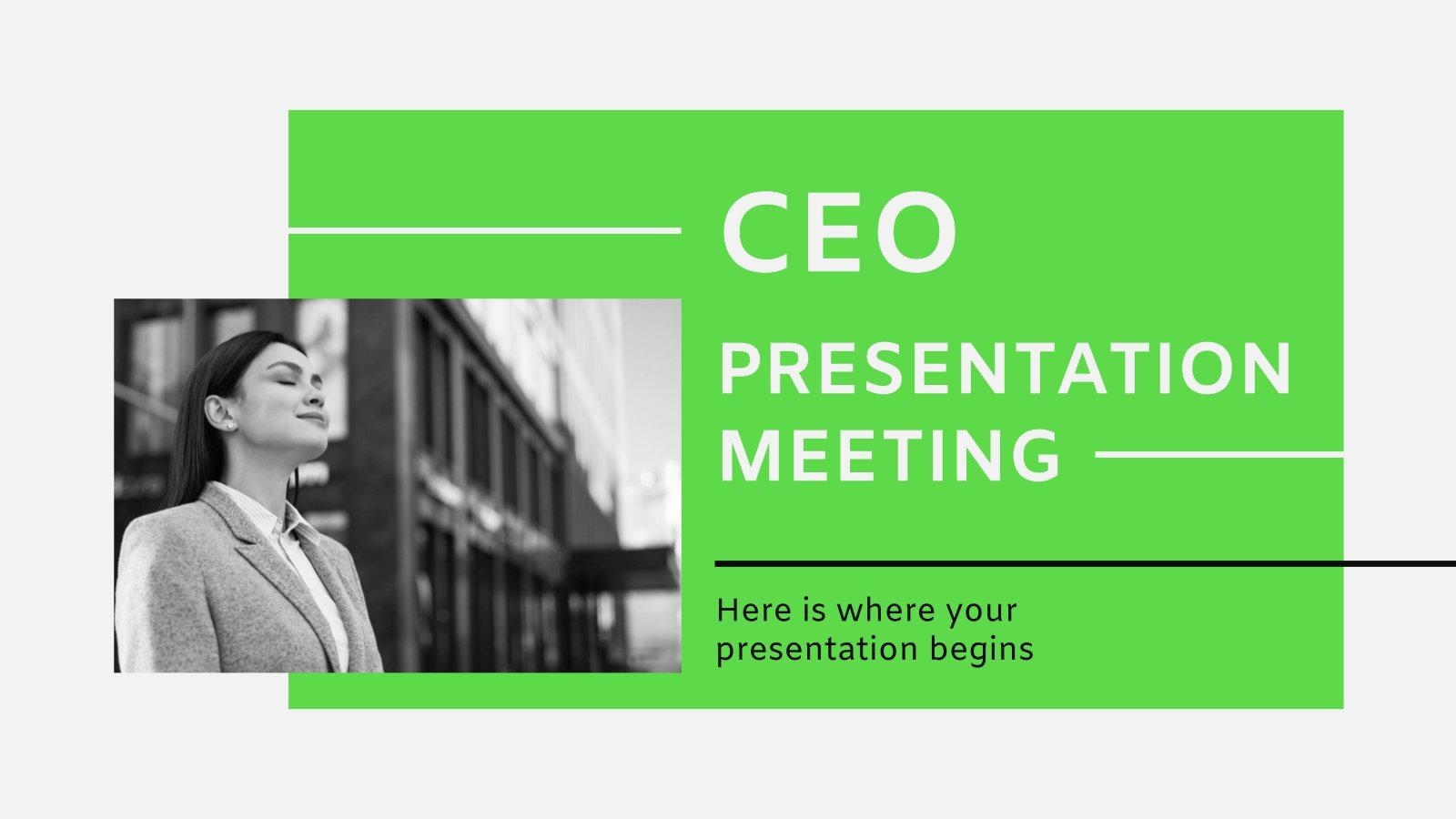 CEO

PRESENTATION MEETING

Here is where your presentation begins